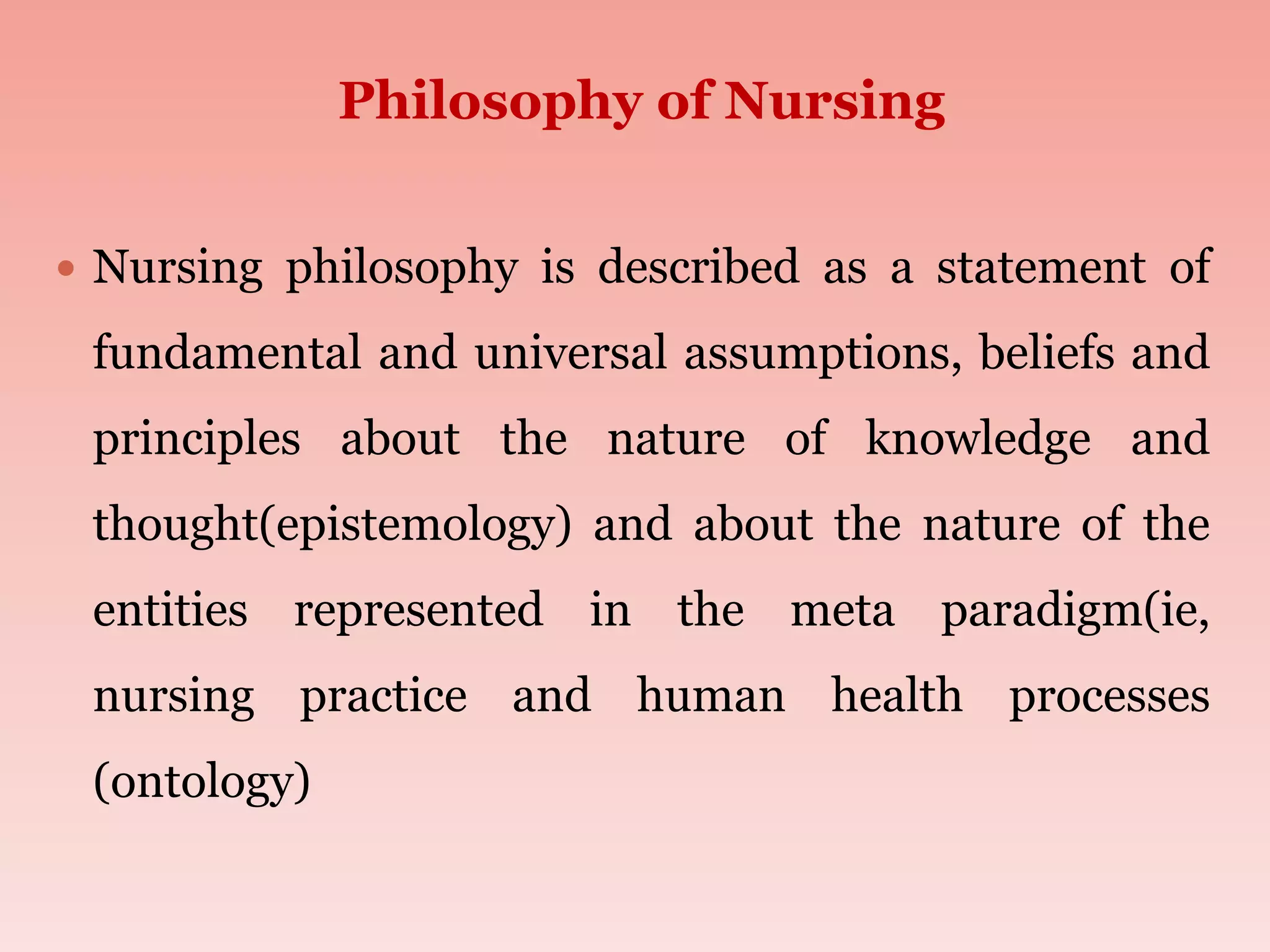 Philosophy of Nursing

• Nursing philosophy is described as a statement of fundamental and universal assumptions, beliefs and principles about the nature of knowledge and thought(epistemology) and about the nature of the entities represented in the meta paradigm(ie, nursing practice and human health processes (ontology)